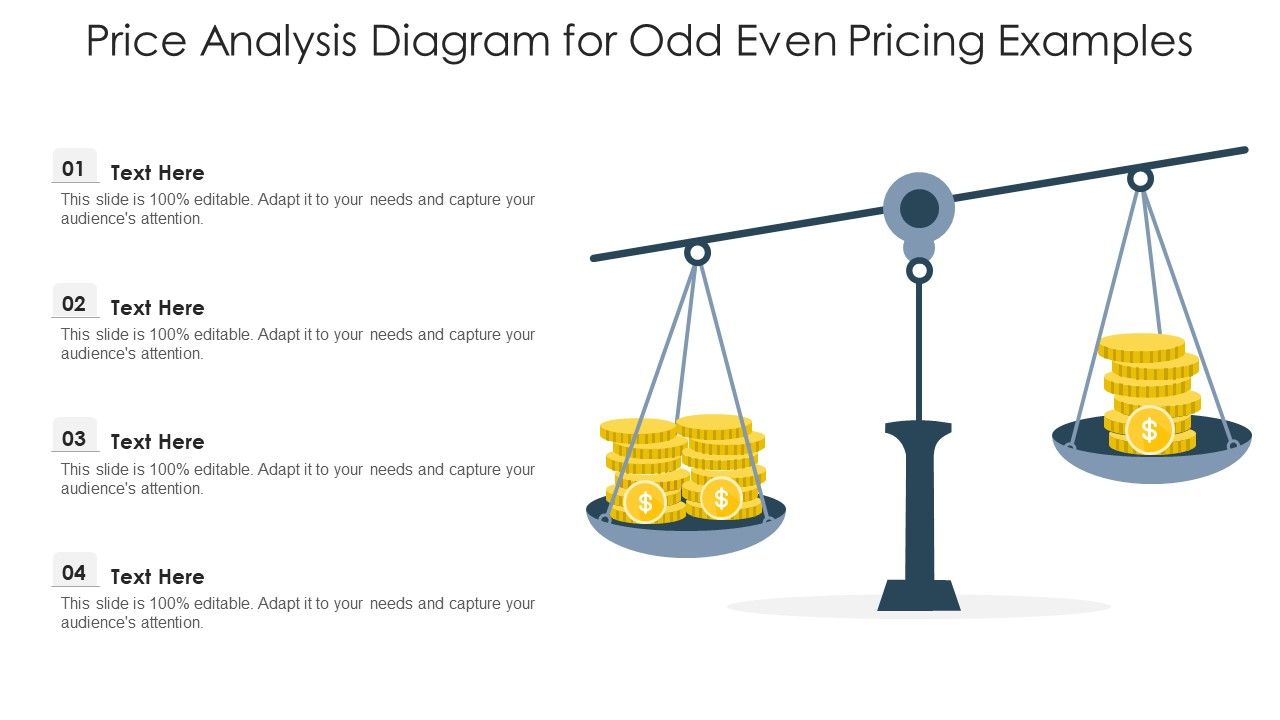 Price Analysis Diagram for Odd Even Pricing Examples

01 Text Here
This slide is 100% editable. Adapt it to your needs and capture your audience's attention.

02 Text Here
This slide is 100% editable. Adapt it to your needs and capture your audience's attention.

03 Text Here
This slide is 100% editable. Adapt it to your needs and capture your audience's attention.

04 Text Here
This slide is 100% editable. Adapt it to your needs and capture your audience's attention.

$

$

$